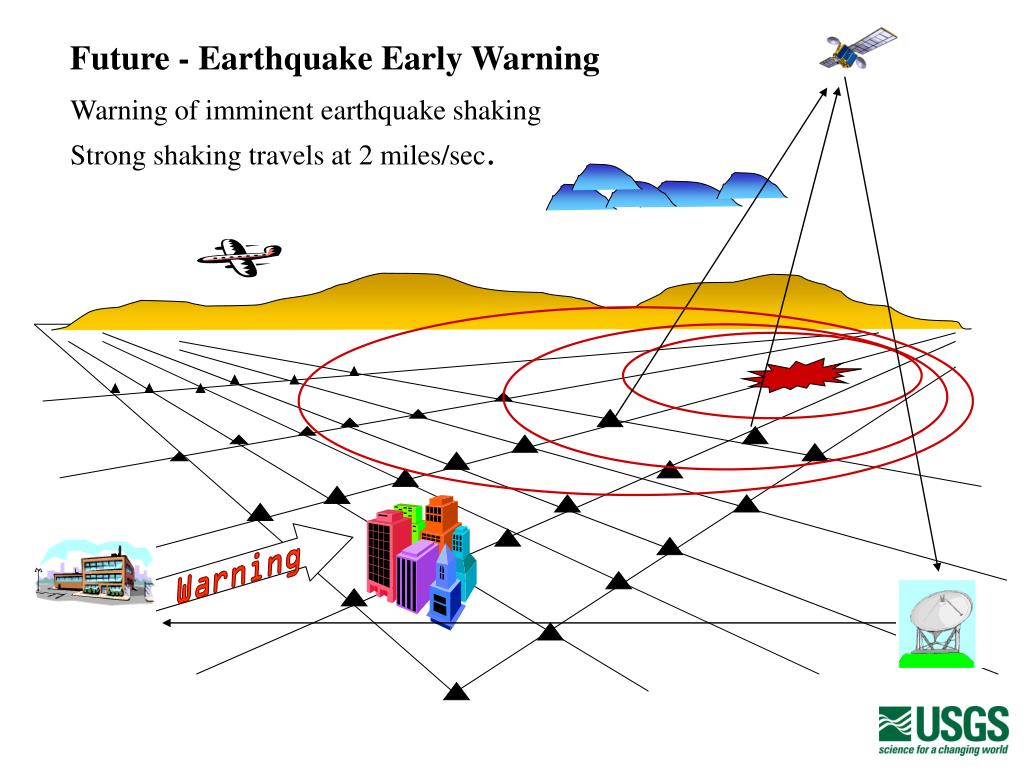 Future - Earthquake Early Warning

Warning of imminent earthquake shaking

Strong shaking travels at 2 miles/sec.

Warning

USGS
science for a changing world